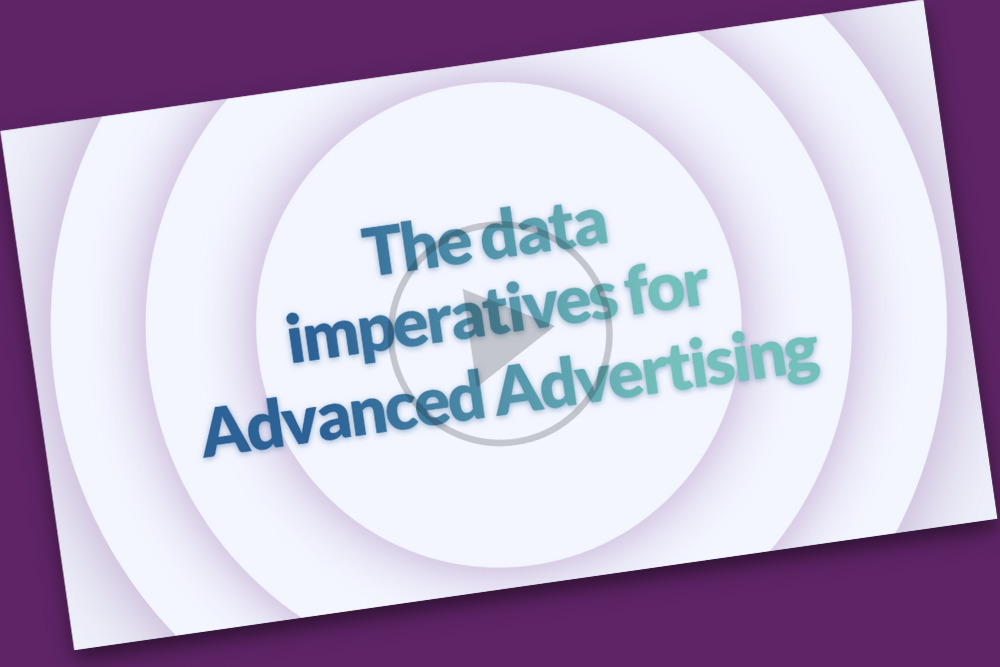 The data imperatives for Advanced Advertising